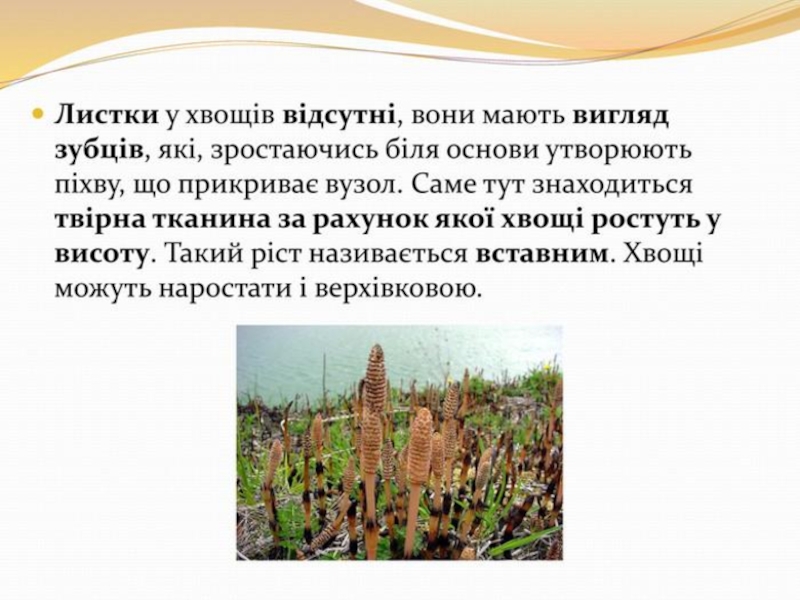 Листки у хвощів відсутні, вони мають вигляд зубців, які, зростаючись біля основи утворюють піхву, що прикриває вузол. Саме тут знаходиться твірна тканина за рахунок якої хвощі ростуть у висоту. Такий ріст називається вставним. Хвощі можуть наростати і верхівковою.